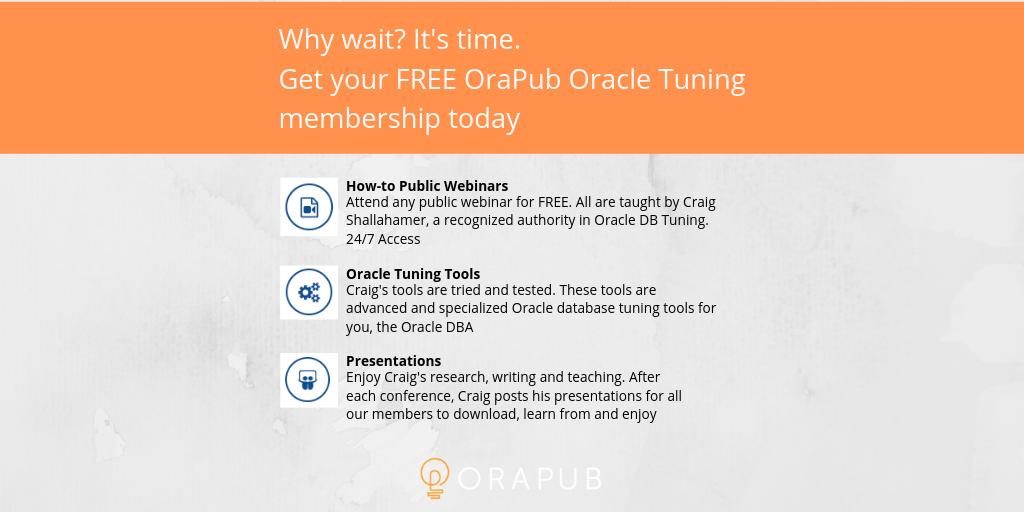 Why wait? It's time.
Get your FREE OraPub Oracle Tuning membership today

How-to Public Webinars
Attend any public webinar for FREE. All are taught by Craig Shallahamer, a recognized authority in Oracle DB Tuning. 24/7 Access

Oracle Tuning Tools
Craig's tools are tried and tested. These tools are advanced and specialized Oracle database tuning tools for you, the Oracle DBA

Presentations
Enjoy Craig's research, writing and teaching. After each conference, Craig posts his presentations for all our members to download, learn from and enjoy

ORAPUB